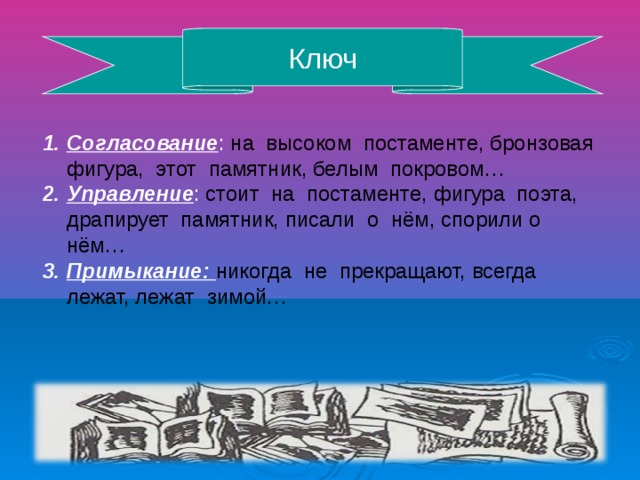 Ключ

1. Согласование: на высоком постаменте, бронзовая фигура, этот памятник, белым покровом…
2. Управление: стоит на постаменте, фигура поэта, драпирует памятник, писали о нём, спорили о нём…
3. Примыкание: никогда не прекращают, всегда лежат, лежат зимой…